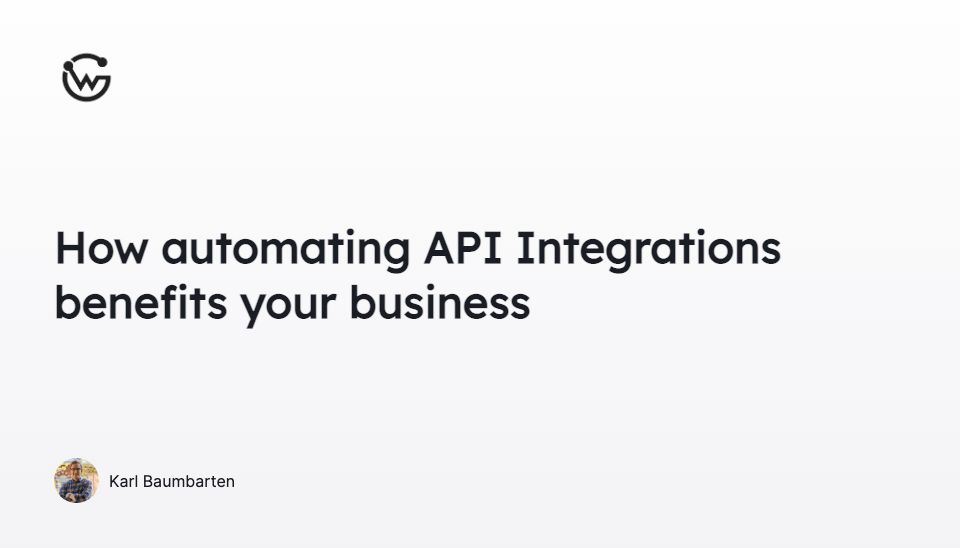 How automating API Integrations benefits your business

Karl Baumbarten